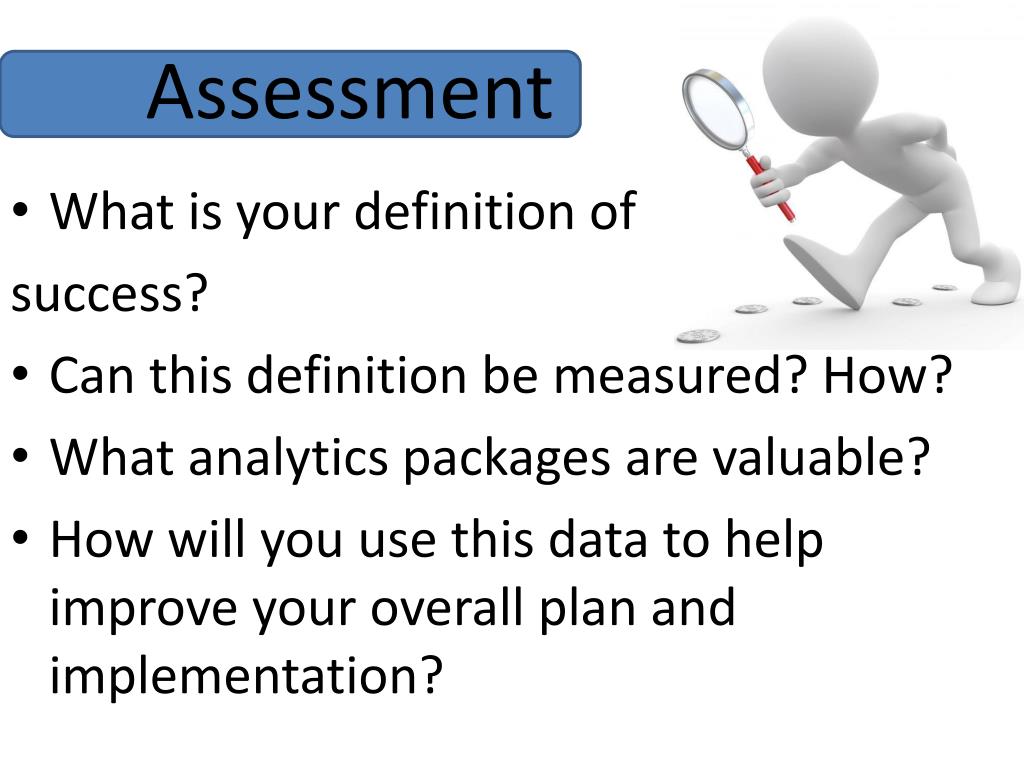 Assessment

• What is your definition of success?
• Can this definition be measured? How?
• What analytics packages are valuable?
• How will you use this data to help improve your overall plan and implementation?